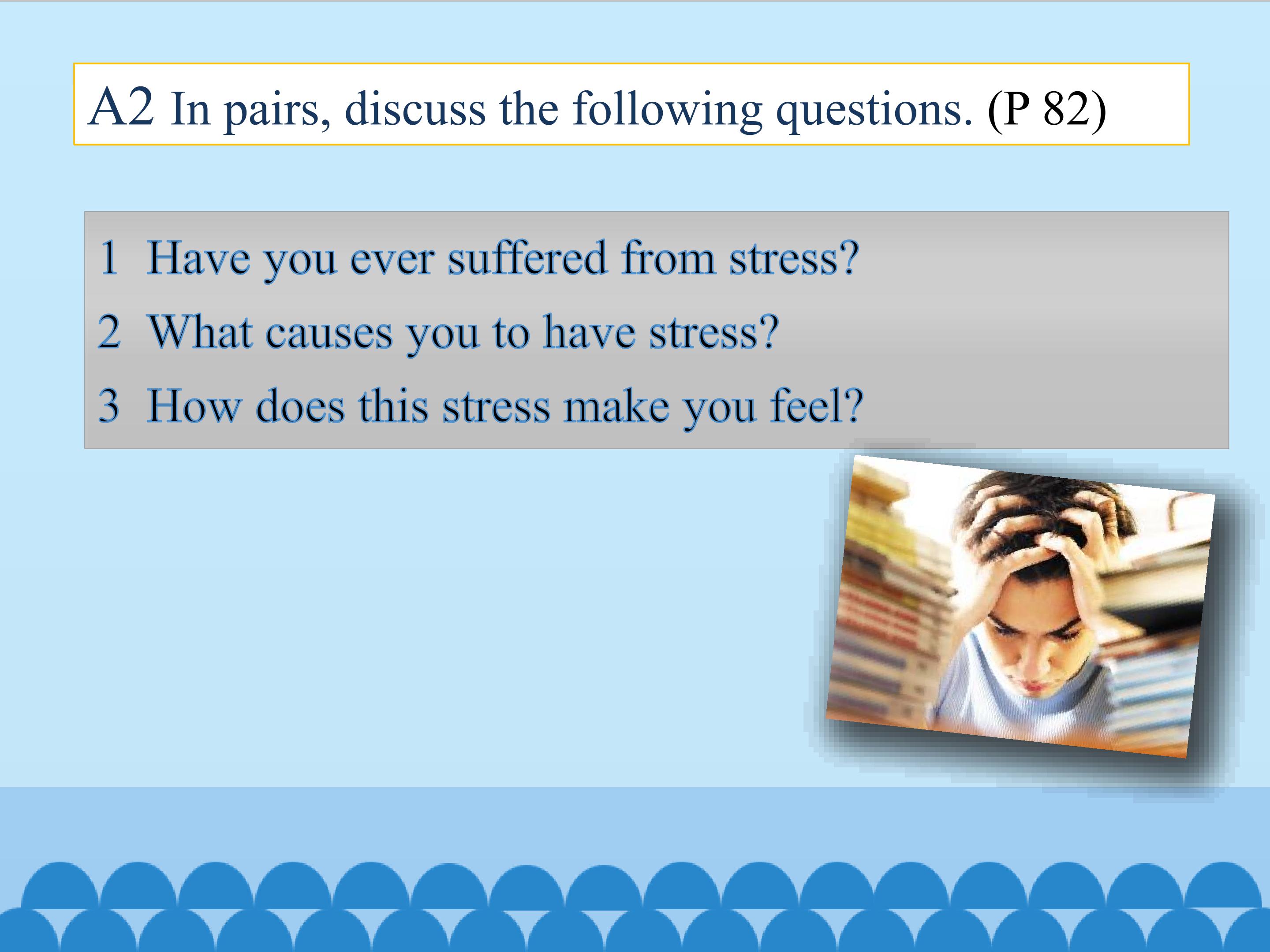 A2 In pairs, discuss the following questions. (P 82)

1 Have you ever suffered from stress?

2 What causes you to have stress?

3 How does this stress make you feel?